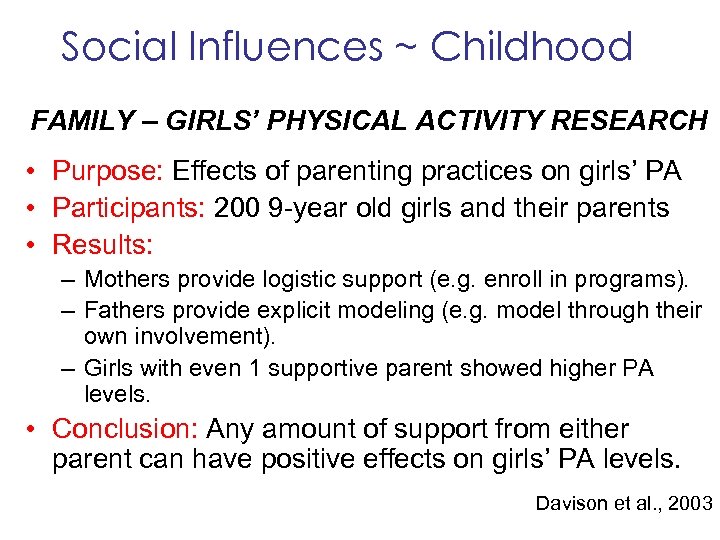 Social Influences ~ Childhood

FAMILY – GIRLS' PHYSICAL ACTIVITY RESEARCH

• Purpose: Effects of parenting practices on girls' PA
• Participants: 200 9-year old girls and their parents
• Results:
– Mothers provide logistic support (e.g. enroll in programs).
– Fathers provide explicit modeling (e.g. model through their own involvement).
– Girls with even 1 supportive parent showed higher PA levels.
• Conclusion: Any amount of support from either parent can have positive effects on girls' PA levels.

Davison et al., 2003